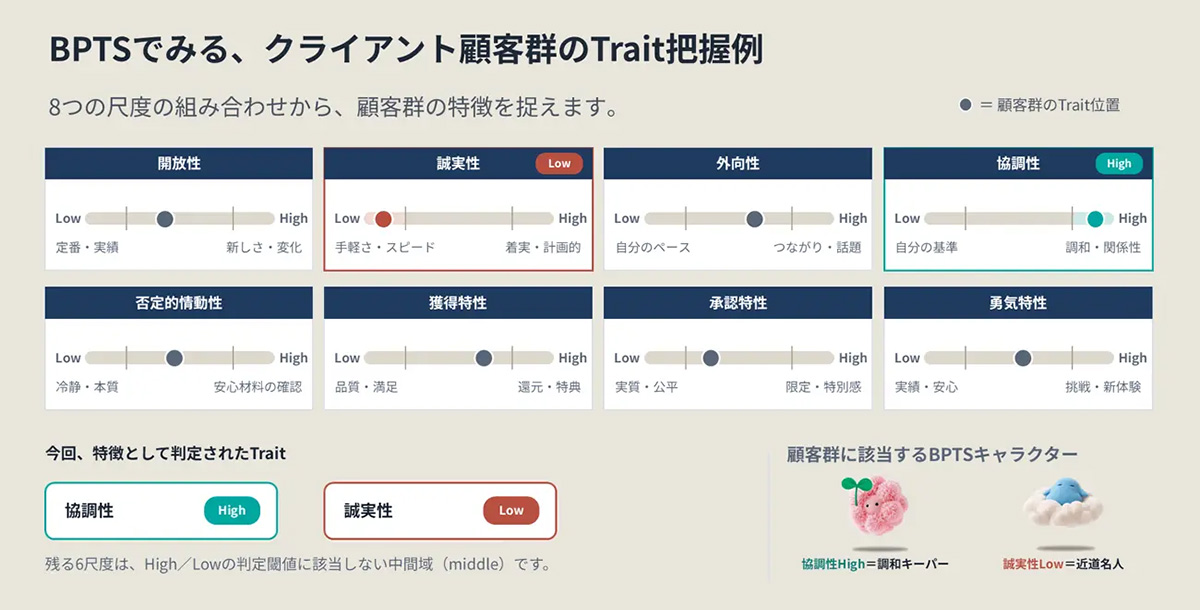 BPTSでみる、クライアント顧客群のTrait把握例

8つの尺度の組み合わせから、顧客群の特徴を捉えます。

● = 顧客群のTrait位置

開放性
Low High
定番・実績 新しさ・変化

誠実性 Low
Low High
手軽さ・スピード 着実・計画的

外向性
Low High
自分のペース つながり・話題

協調性 High
Low High
自分の基準 調和・関係性

否定的情動性
Low High
冷静・本質 安心材料の確認

獲得特性
Low High
品質・満足 還元・特典

承認特性
Low High
実質・公平 限定・特別感

勇気特性
Low High
実績・安心 挑戦・新体験

今回、特徴として判定されたTrait

協調性 High

誠実性 Low

残る6尺度は、High／Lowの判定閾値に該当しない中間域（middle）です。

顧客群に該当するBPTSキャラクター

協調性High＝調和キーパー

誠実性Low＝近道名人